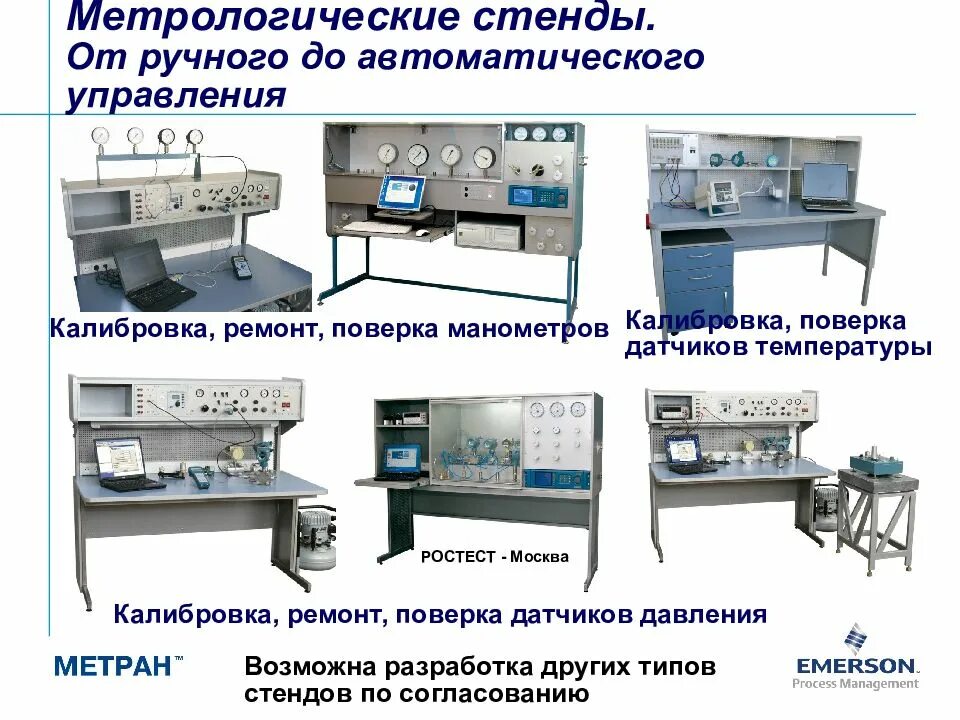 Метрологические стенды.
От ручного до автоматического управления

Калибровка, ремонт, поверка манометров

Калибровка, поверка датчиков температуры

РОСТЕСТ - Москва

Калибровка, ремонт, поверка датчиков давления

МЕТРАН™

Возможна разработка других типов стендов по согласованию

EMERSON.
Process Management